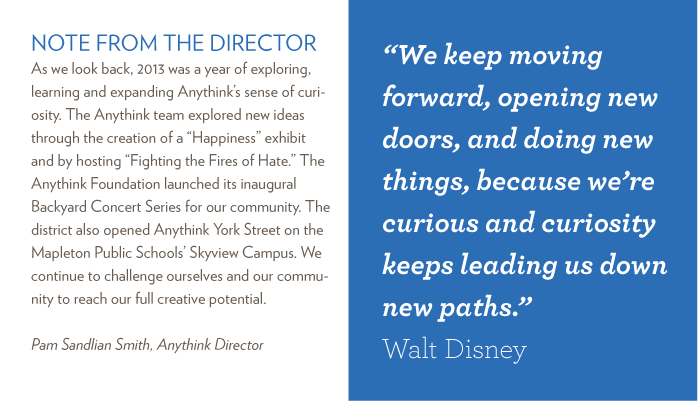 NOTE FROM THE DIRECTOR

As we look back, 2013 was a year of exploring, learning and expanding Anythink's sense of curiosity. The Anythink team explored new ideas through the creation of a "Happiness" exhibit and by hosting "Fighting the Fires of Hate." The Anythink Foundation launched its inaugural Backyard Concert Series for our community. The district also opened Anythink York Street on the Mapleton Public Schools' Skyview Campus. We continue to challenge ourselves and our community to reach our full creative potential.

Pam Sandlian Smith, Anythink Director

"We keep moving forward, opening new doors, and doing new things, because we're curious and curiosity keeps leading us down new paths."

Walt Disney